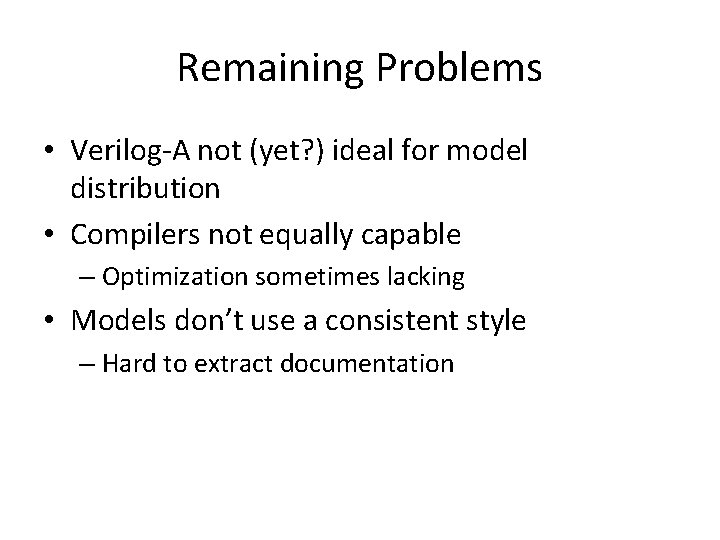 Remaining Problems

• Verilog-A not (yet?) ideal for model distribution

• Compilers not equally capable
  – Optimization sometimes lacking

• Models don’t use a consistent style
  – Hard to extract documentation